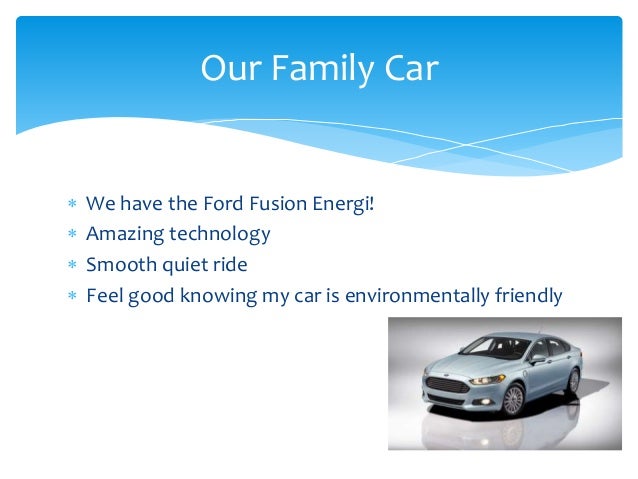 Our Family Car

* We have the Ford Fusion Energi!
* Amazing technology
* Smooth quiet ride
* Feel good knowing my car is environmentally friendly